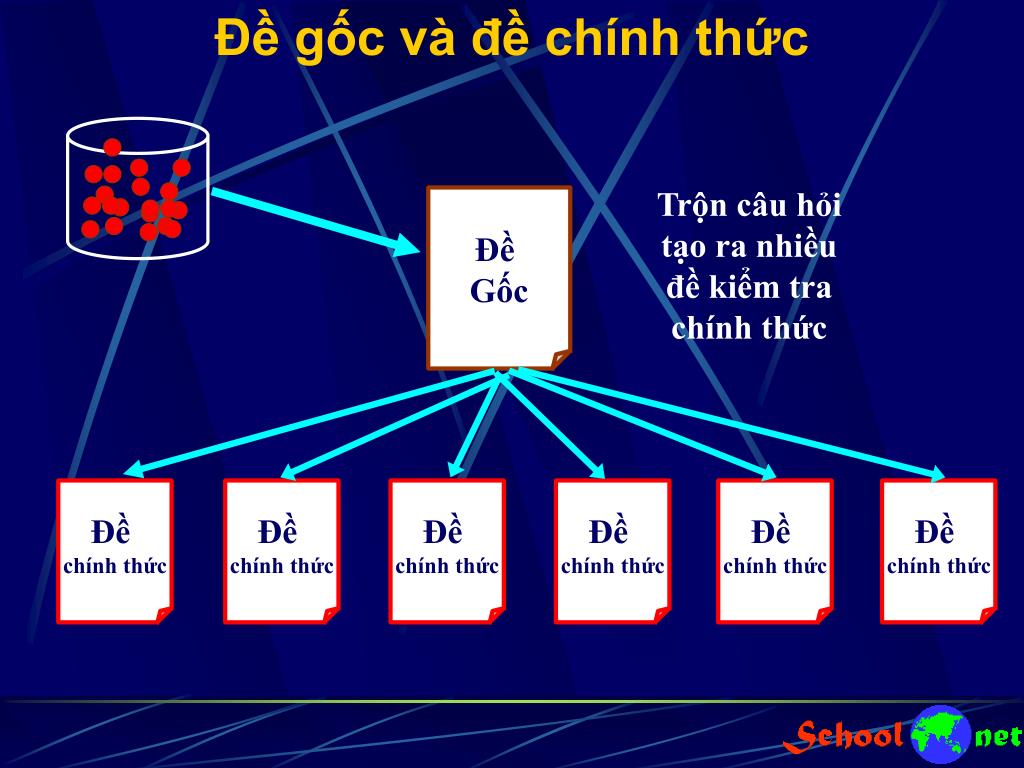 Đề gốc và đề chính thức

Đề Gốc

Trộn câu hỏi tạo ra nhiều đề kiểm tra chính thức

Đề chính thức

Đề chính thức

Đề chính thức

Đề chính thức

Đề chính thức

Đề chính thức

School net